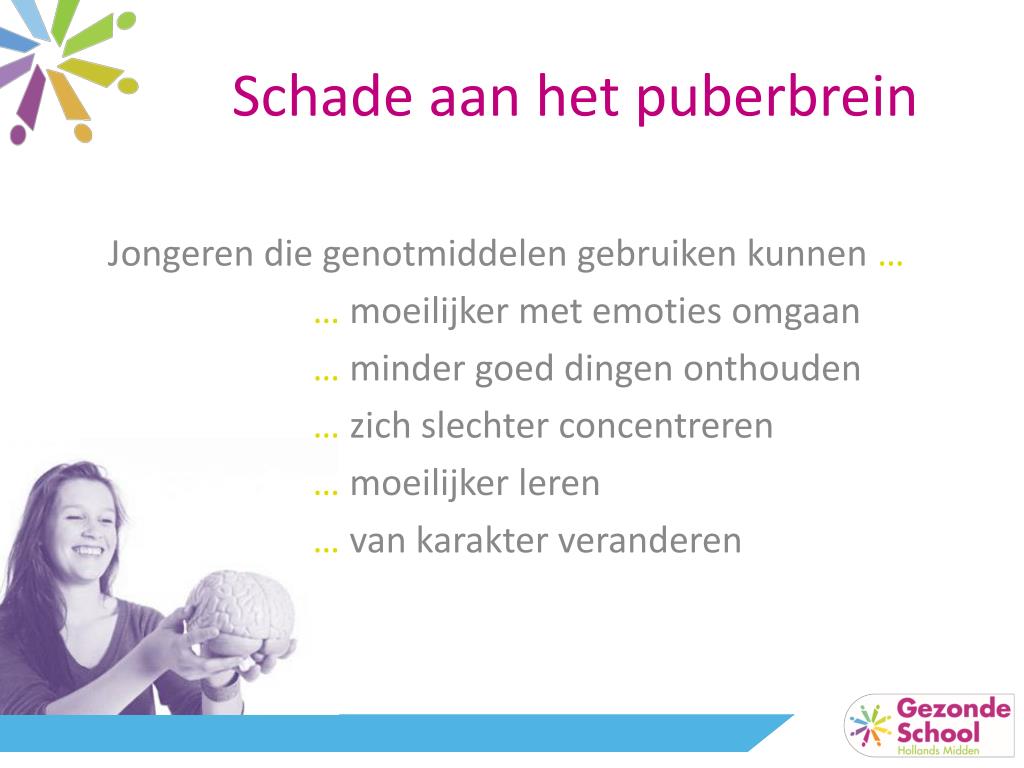 Schade aan het puberbrein

Jongeren die genotmiddelen gebruiken kunnen …

… moeilijker met emoties omgaan

… minder goed dingen onthouden

… zich slechter concentreren

… moeilijker leren

… van karakter veranderen

Gezonde School
Hollands Midden